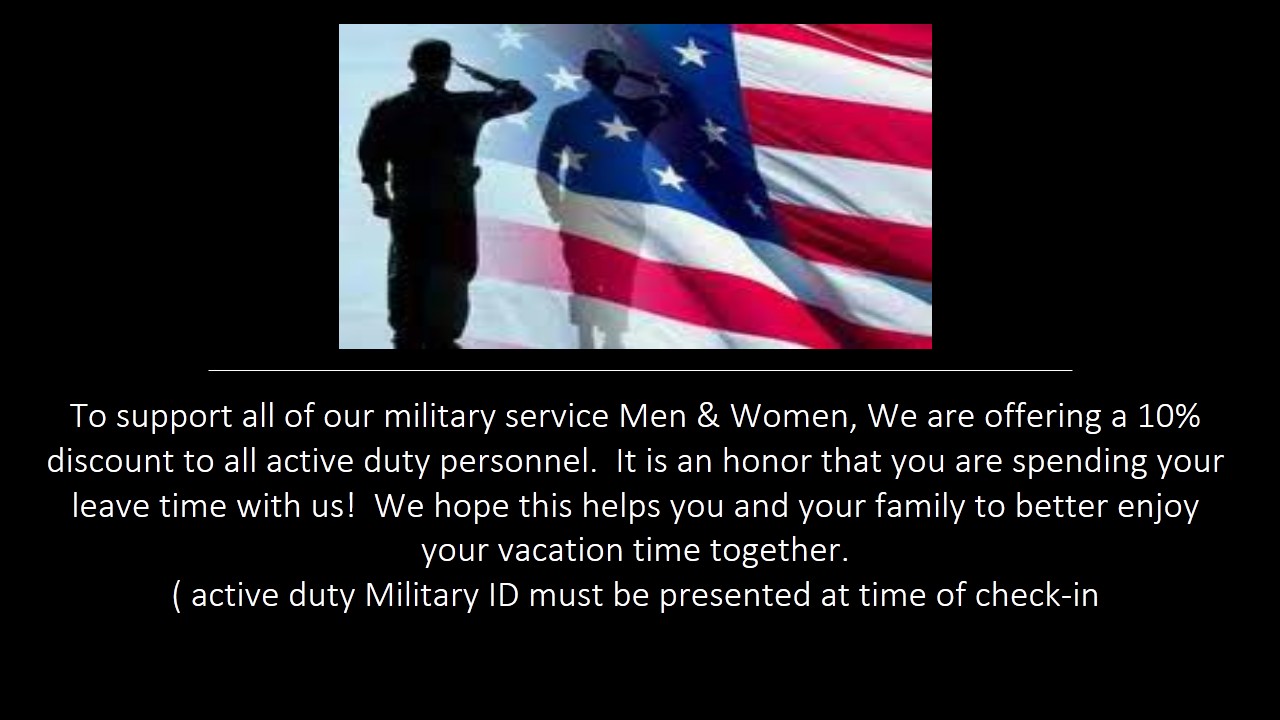 To support all of our military service Men & Women, We are offering a 10% discount to all active duty personnel.  It is an honor that you are spending your leave time with us!  We hope this helps you and your family to better enjoy your vacation time together.
( active duty Military ID must be presented at time of check-in